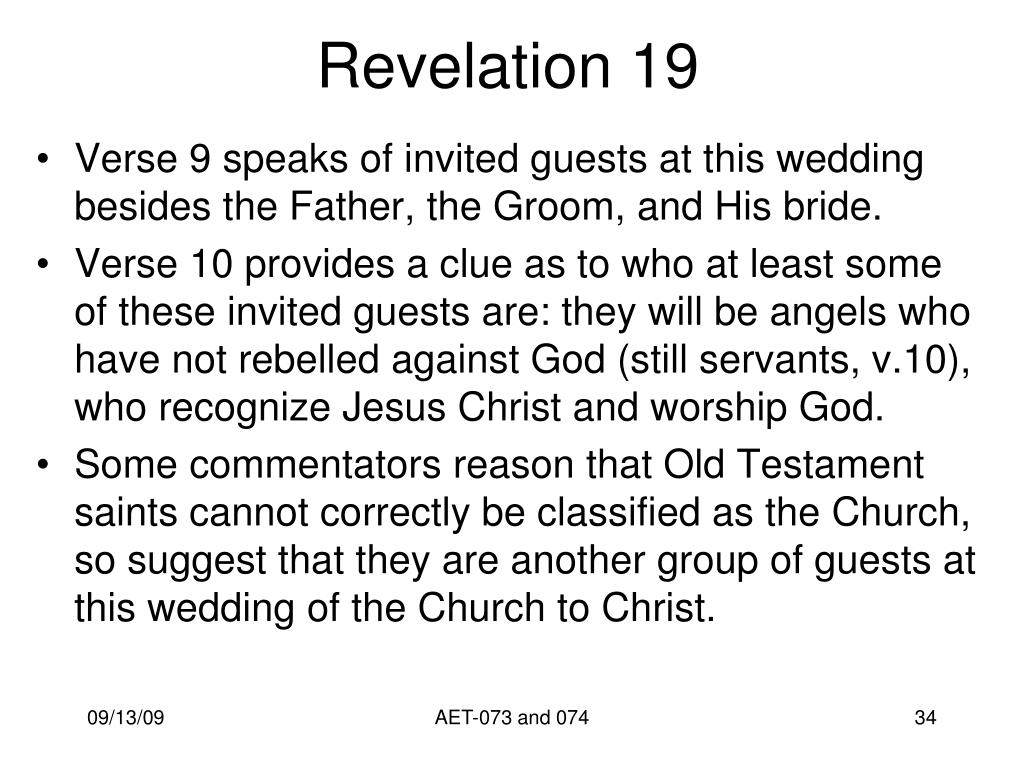 Revelation 19

• Verse 9 speaks of invited guests at this wedding besides the Father, the Groom, and His bride.
• Verse 10 provides a clue as to who at least some of these invited guests are: they will be angels who have not rebelled against God (still servants, v.10), who recognize Jesus Christ and worship God.
• Some commentators reason that Old Testament saints cannot correctly be classified as the Church, so suggest that they are another group of guests at this wedding of the Church to Christ.

09/13/09
AET-073 and 074
34